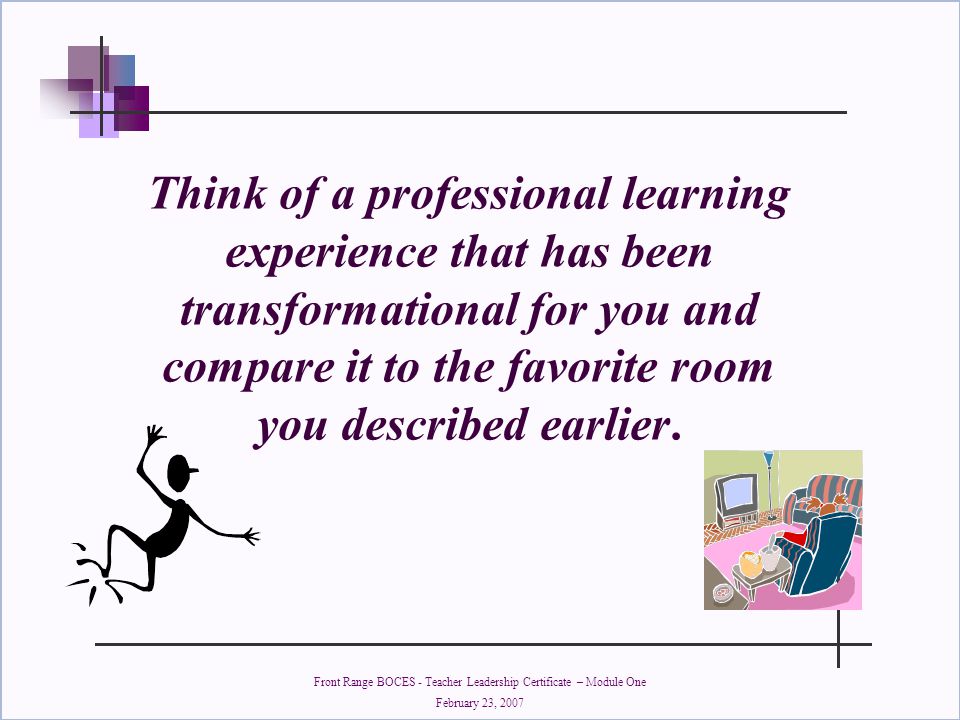 Think of a professional learning experience that has been transformational for you and compare it to the favorite room you described earlier.

Front Range BOCES - Teacher Leadership Certificate – Module One
February 23, 2007